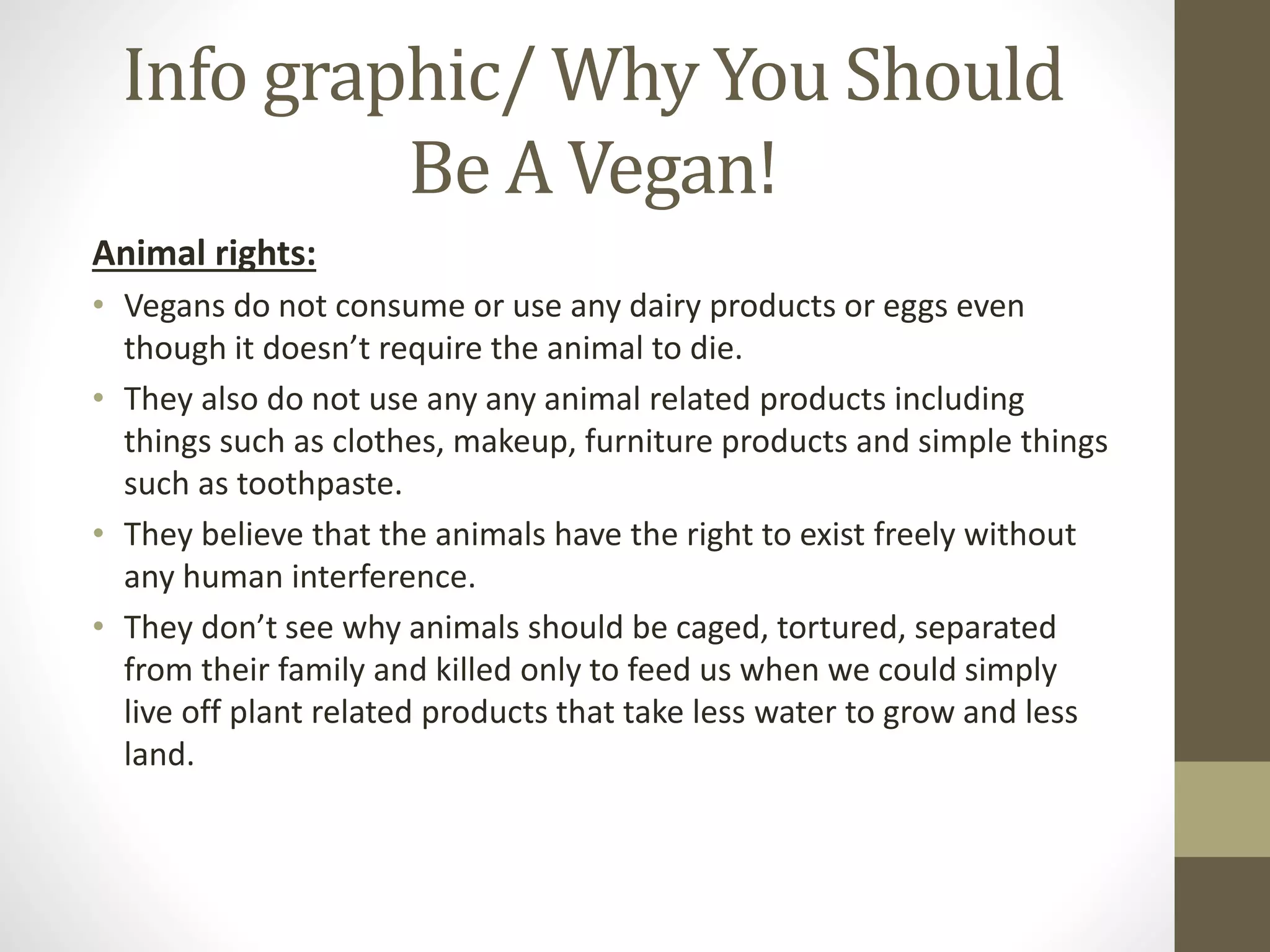 Info graphic/ Why You Should Be A Vegan!

Animal rights:

• Vegans do not consume or use any dairy products or eggs even though it doesn’t require the animal to die.
• They also do not use any any animal related products including things such as clothes, makeup, furniture products and simple things such as toothpaste.
• They believe that the animals have the right to exist freely without any human interference.
• They don’t see why animals should be caged, tortured, separated from their family and killed only to feed us when we could simply live off plant related products that take less water to grow and less land.